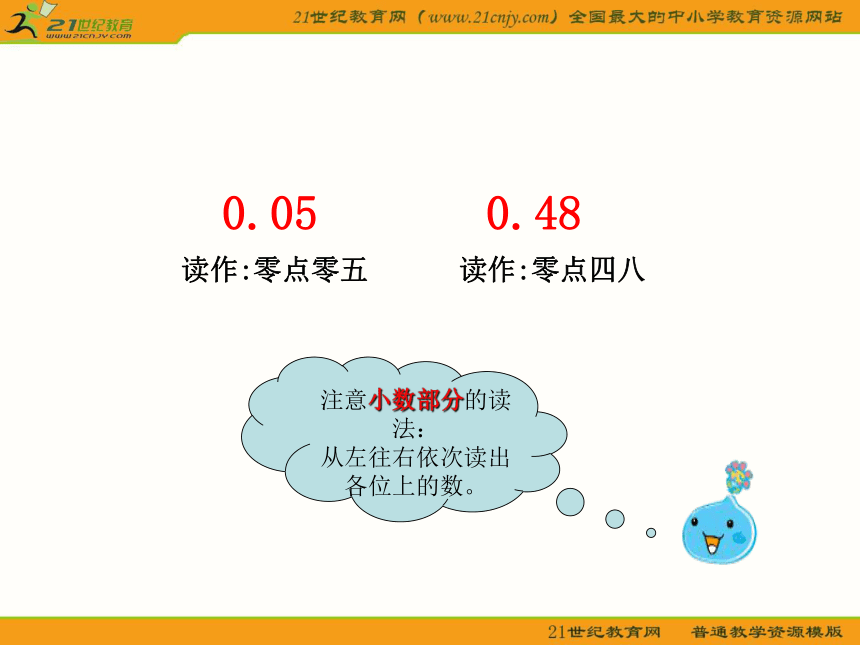 21世纪教育
www.21cnjy.com

21世纪教育网（www.21cnjy.com）全国最大的中小学教育资源网站

0.05

读作:零点零五

0.48

读作:零点四八

注意小数部分的读法：
从左往右依次读出各位上的数。

21世纪教育网　普通教学资源模版